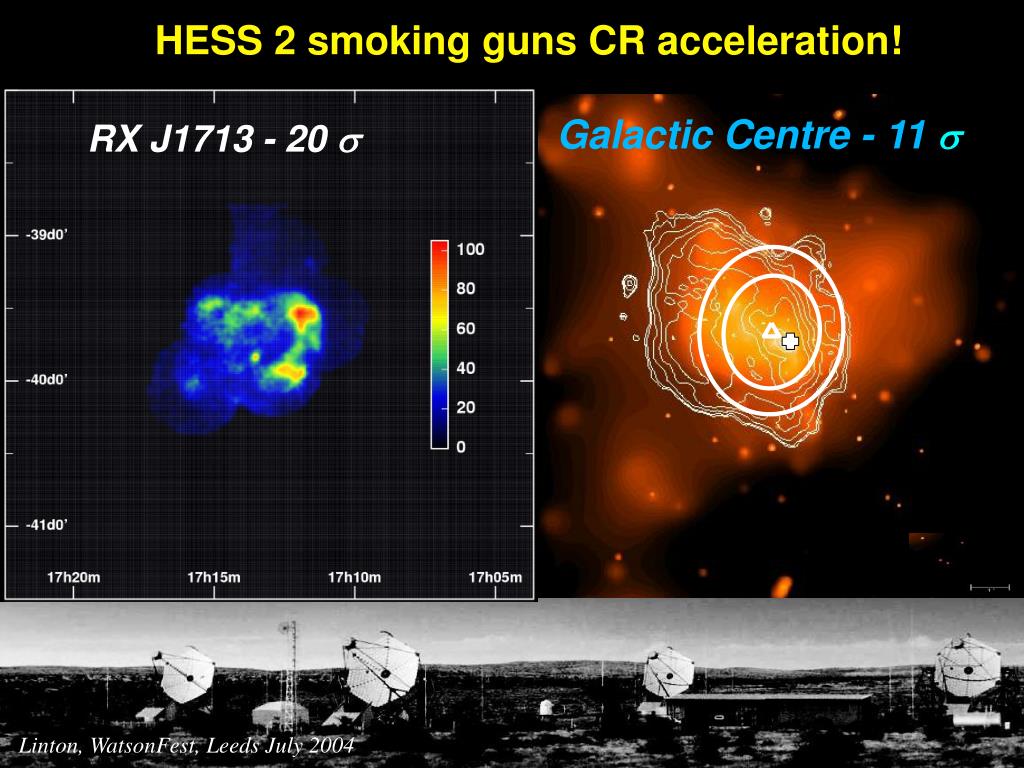 HESS 2 smoking guns CR acceleration!

RX J1713 - 20 $\sigma$

-39d0'

-40d0'

-41d0'

17h20m 17h15m 17h10m 17h05m

100
80
60
40
20
0

Galactic Centre - 11 $\sigma$

Linton, WatsonFest, Leeds July 2004